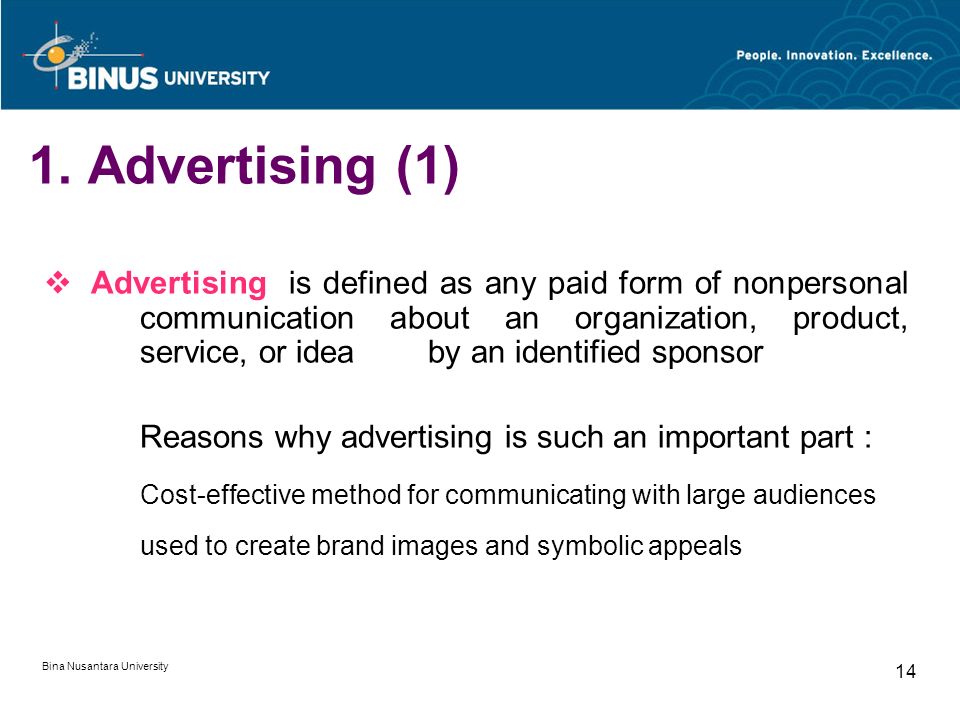 BINUS UNIVERSITY

People. Innovation. Excellence.

1. Advertising (1)

❖ Advertising is defined as any paid form of nonpersonal communication about an organization, product, service, or idea by an identified sponsor

Reasons why advertising is such an important part :

Cost-effective method for communicating with large audiences

used to create brand images and symbolic appeals

Bina Nusantara University

14